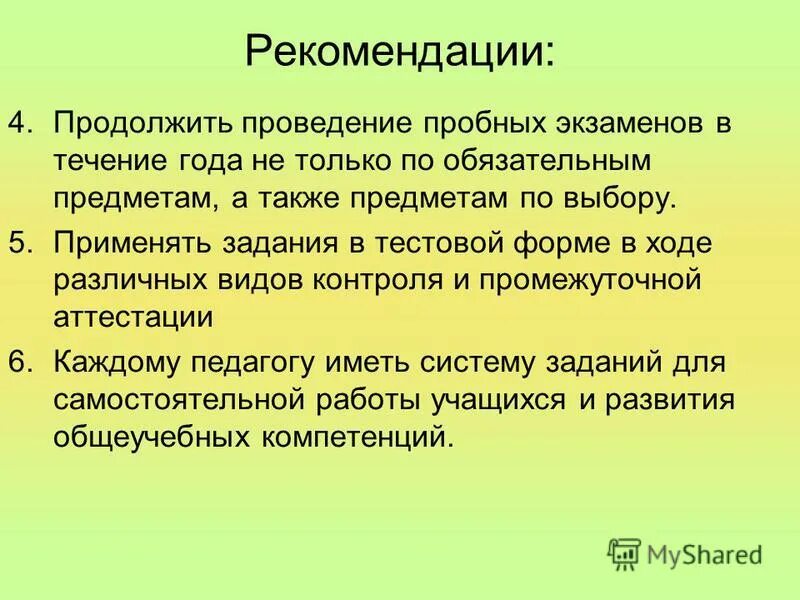 Рекомендации:

4. Продолжить проведение пробных экзаменов в течение года не только по обязательным предметам, а также предметам по выбору.

5. Применять задания в тестовой форме в ходе различных видов контроля и промежуточной аттестации

6. Каждому педагогу иметь систему заданий для самостоятельной работы учащихся и развития общеучебных компетенций.

MyShared